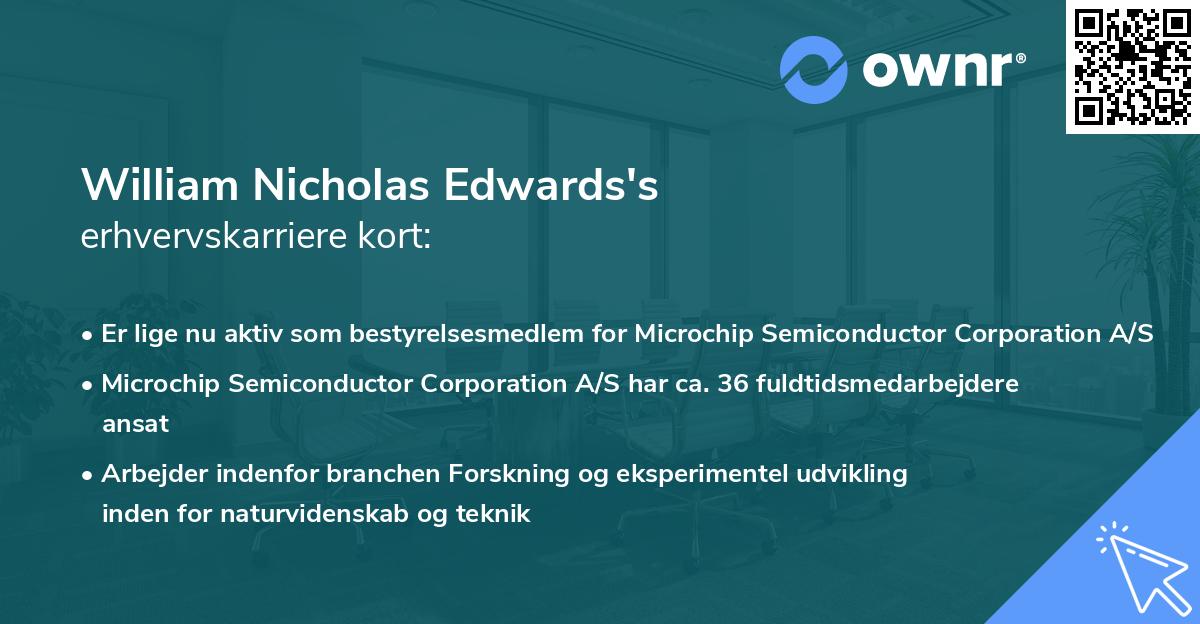 ownr®

William Nicholas Edwards's
erhvervskarriere kort:

• Er lige nu aktiv som bestyrelsesmedlem for Microchip Semiconductor Corporation A/S
• Microchip Semiconductor Corporation A/S har ca. 36 fuldtidsmedarbejdere ansat
• Arbejder indenfor branchen Forskning og eksperimentel udvikling inden for naturvidenskab og teknik